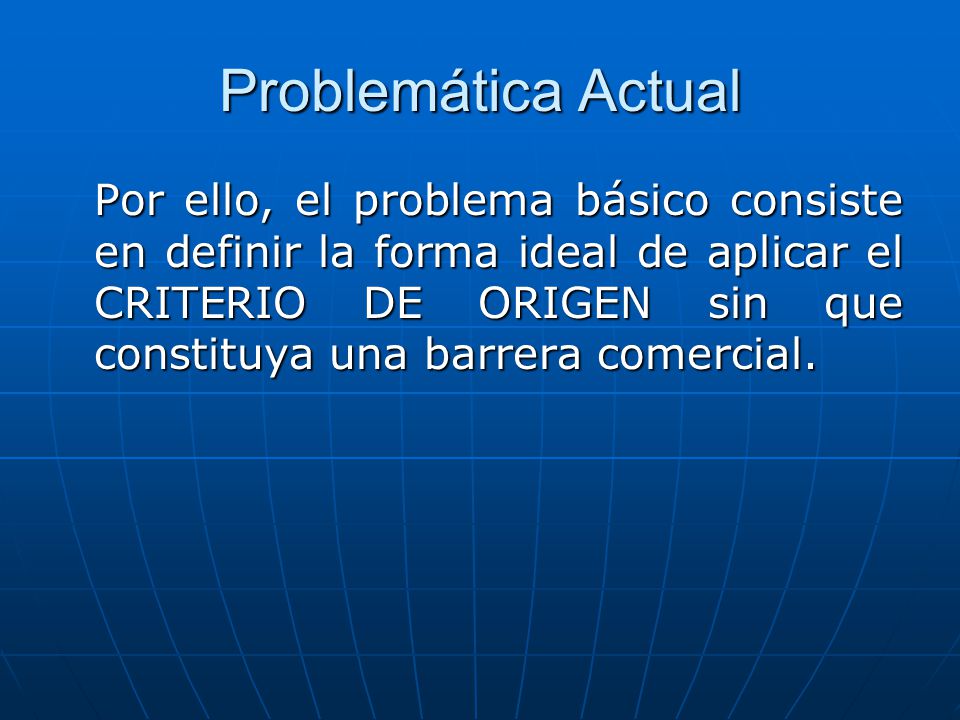 Problemática Actual

Por ello, el problema básico consiste en definir la forma ideal de aplicar el CRITERIO DE ORIGEN sin que constituya una barrera comercial.